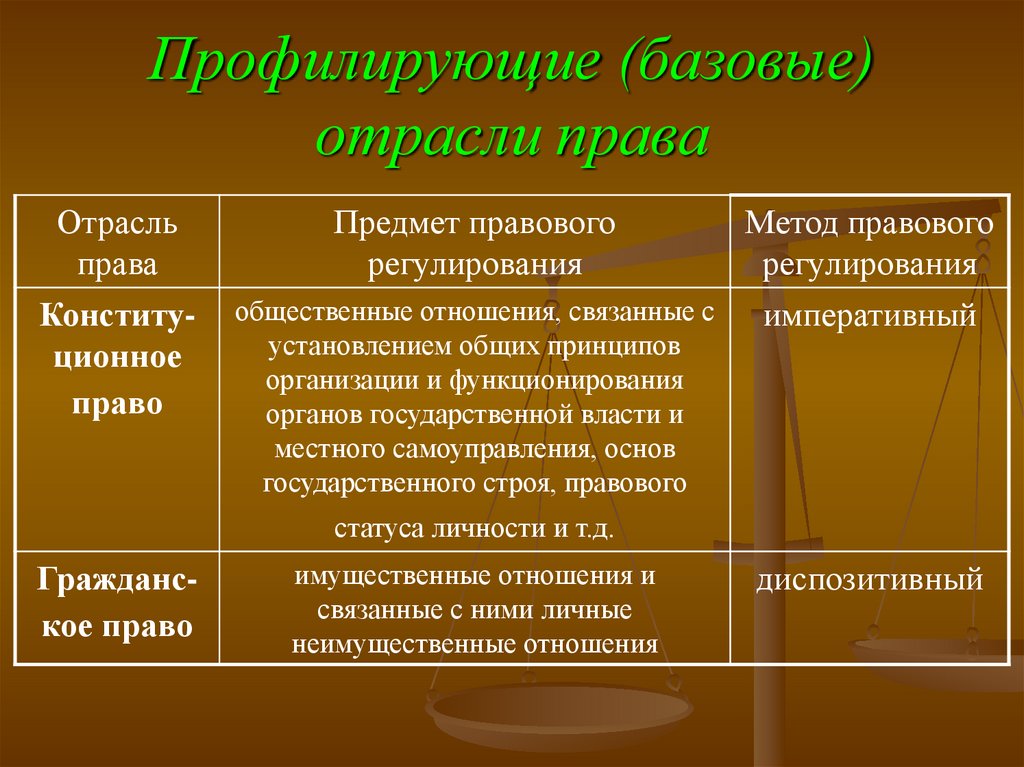 Профилирующие (базовые) отрасли права

| Отрасль права | Предмет правового регулирования | Метод правового регулирования |
|---|---|---|
| Конституционное право | общественные отношения, связанные с установлением общих принципов организации и функционирования органов государственной власти и местного самоуправления, основ государственного строя, правового статуса личности и т.д. | императивный |
| Гражданское право | имущественные отношения и связанные с ними личные неимущественные отношения | диспозитивный |